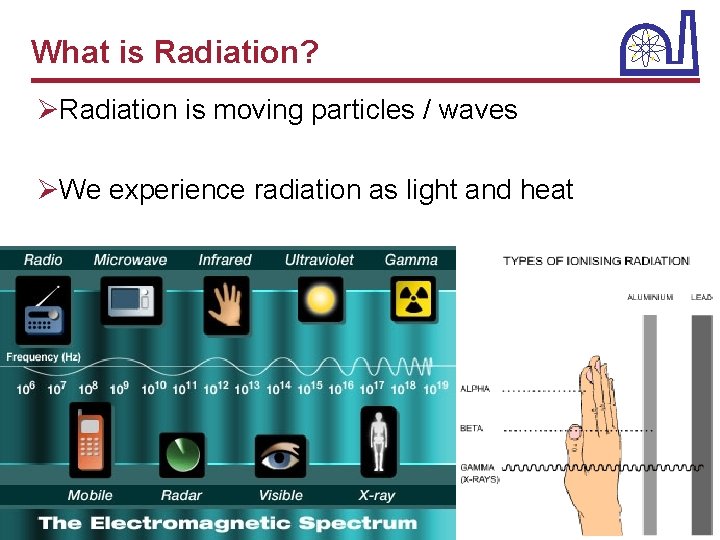 What is Radiation?

➢Radiation is moving particles / waves

➢We experience radiation as light and heat

Radio Microwave Infrared Ultraviolet Gamma

Frequency (Hz)

$10^6$ $10^7$ $10^8$ $10^9$ $10^{10}$ $10^{11}$ $10^{12}$ $10^{13}$ $10^{14}$ $10^{15}$ $10^{16}$ $10^{17}$ $10^{18}$ $10^{19}$

Mobile Radar Visible X-ray

The Electromagnetic Spectrum

TYPES OF IONISING RADIATION

ALUMINIUM LEAD

ALPHA

BETA

GAMMA (X-RAYS)